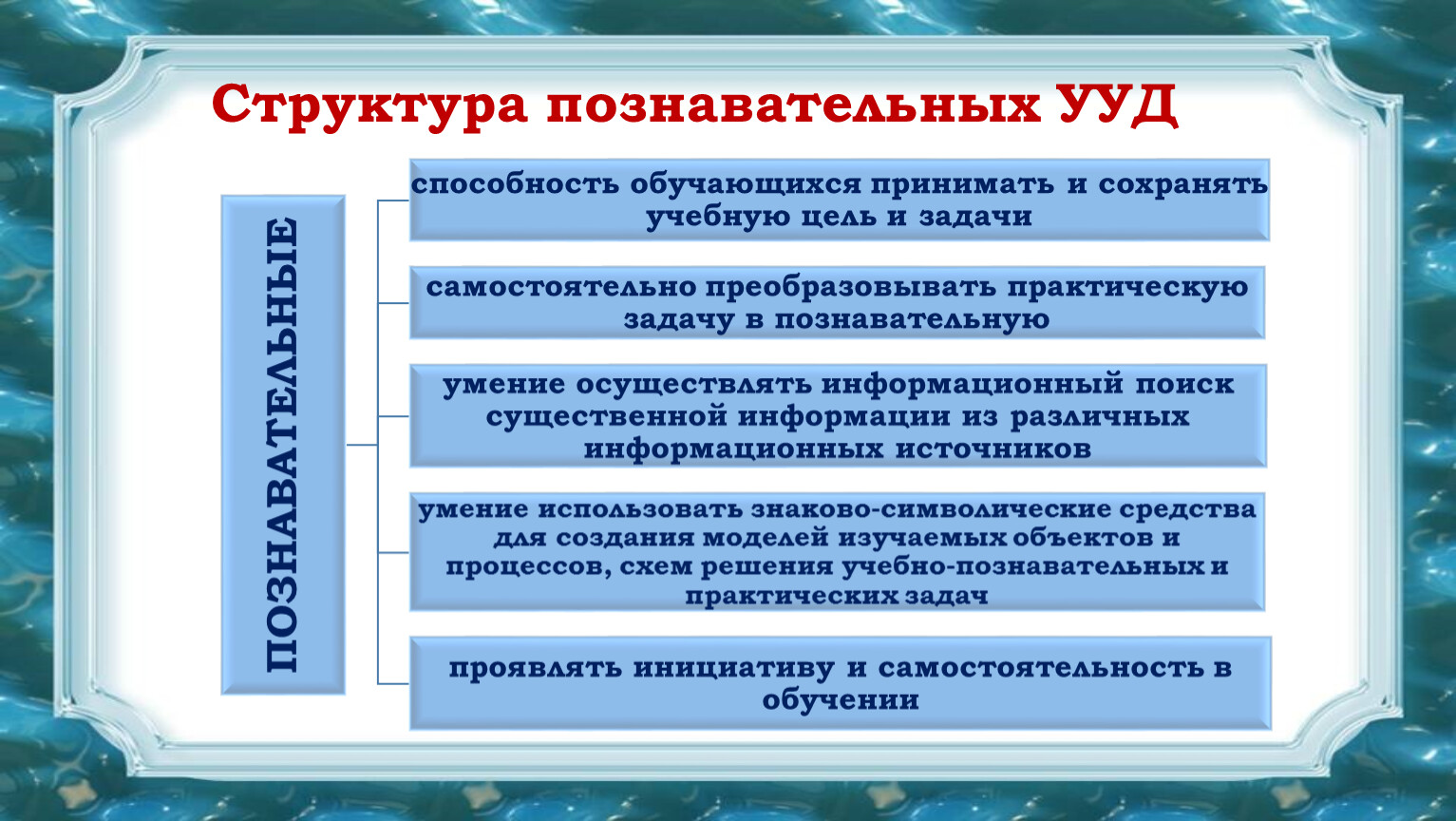 Структура познавательных УУД

ПОЗНАВАТЕЛЬНЫЕ

способность обучающихся принимать и сохранять учебную цель и задачи

самостоятельно преобразовывать практическую задачу в познавательную

умение осуществлять информационный поиск существенной информации из различных информационных источников

умение использовать знаково-символические средства для создания моделей изучаемых объектов и процессов, схем решения учебно-познавательных и практических задач

проявлять инициативу и самостоятельность в обучении